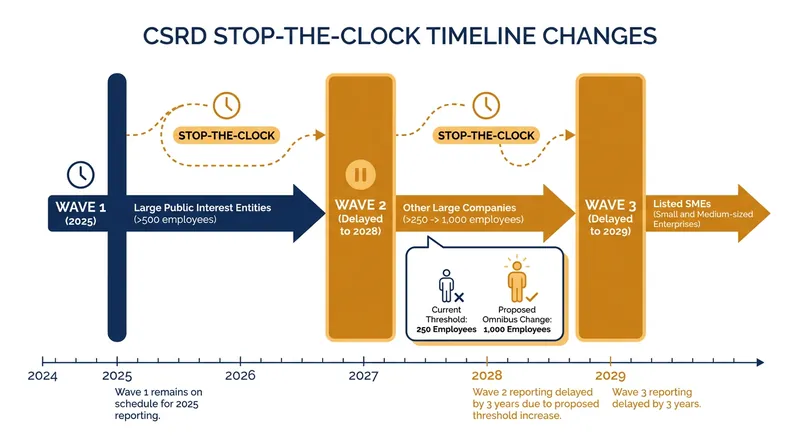 CSRD STOP-THE-CLOCK TIMELINE CHANGES

STOP-THE-CLOCK

STOP-THE-CLOCK

WAVE 1
(2025)

Large Public Interest Entities
(>500 employees)

WAVE 2
(Delayed to 2028)

Other Large Companies
(>250 -> 1,000 employees)

WAVE 3
(Delayed to 2029)

Listed SMEs
(Small and Medium-sized Enterprises)

Current Threshold: 250 Employees

Proposed Omnibus Change: 1,000 Employees

2024

2025

2026

2027

2028

2029

Wave 1 remains on schedule for 2025 reporting.

Wave 2 reporting delayed by 3 years due to proposed threshold increase.

Wave 3 reporting delayed by 3 years.